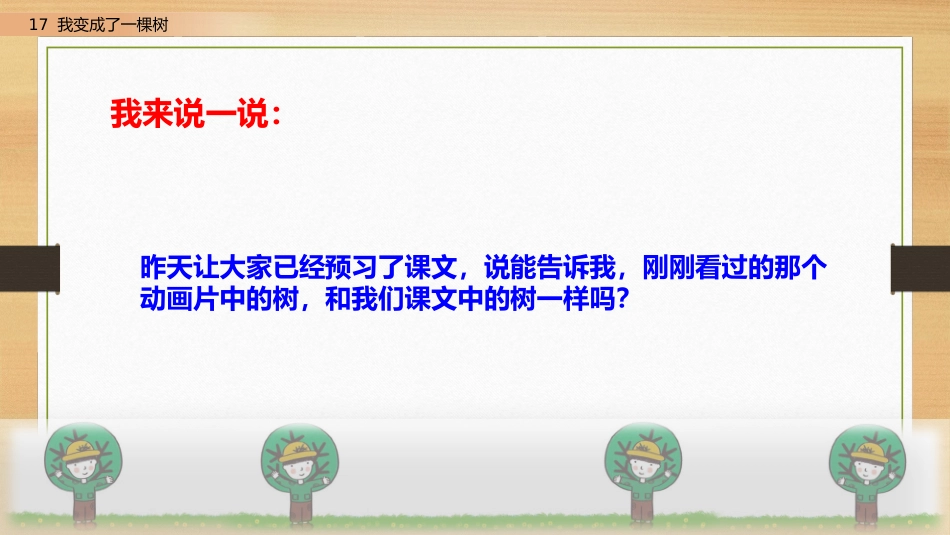 17 我变成了一棵树

我来说一说：

昨天让大家已经预习了课文，说能告诉我，刚刚看过的那个动画片中的树，和我们课文中的树一样吗？